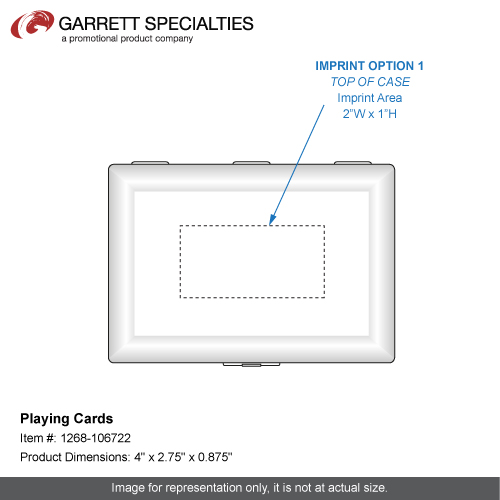 GARRETT SPECIALTIES
a promotional product company

IMPRINT OPTION 1
TOP OF CASE
Imprint Area
2"W x 1"H

Playing Cards
Item #: 1268-106722
Product Dimensions: 4" x 2.75" x 0.875"

Image for representation only, it is not at actual size.